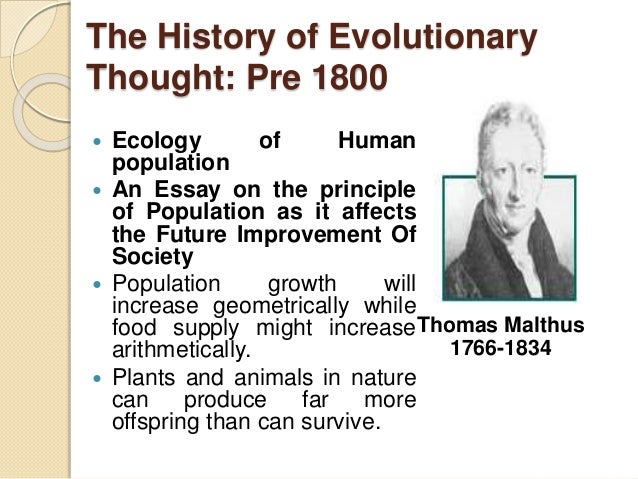 The History of Evolutionary Thought: Pre 1800

- Ecology of Human population
- An Essay on the principle of Population as it affects the Future Improvement Of Society
- Population growth will increase geometrically while food supply might increase arithmetically.
- Plants and animals in nature can produce far more offspring than can survive.

Thomas Malthus
1766-1834